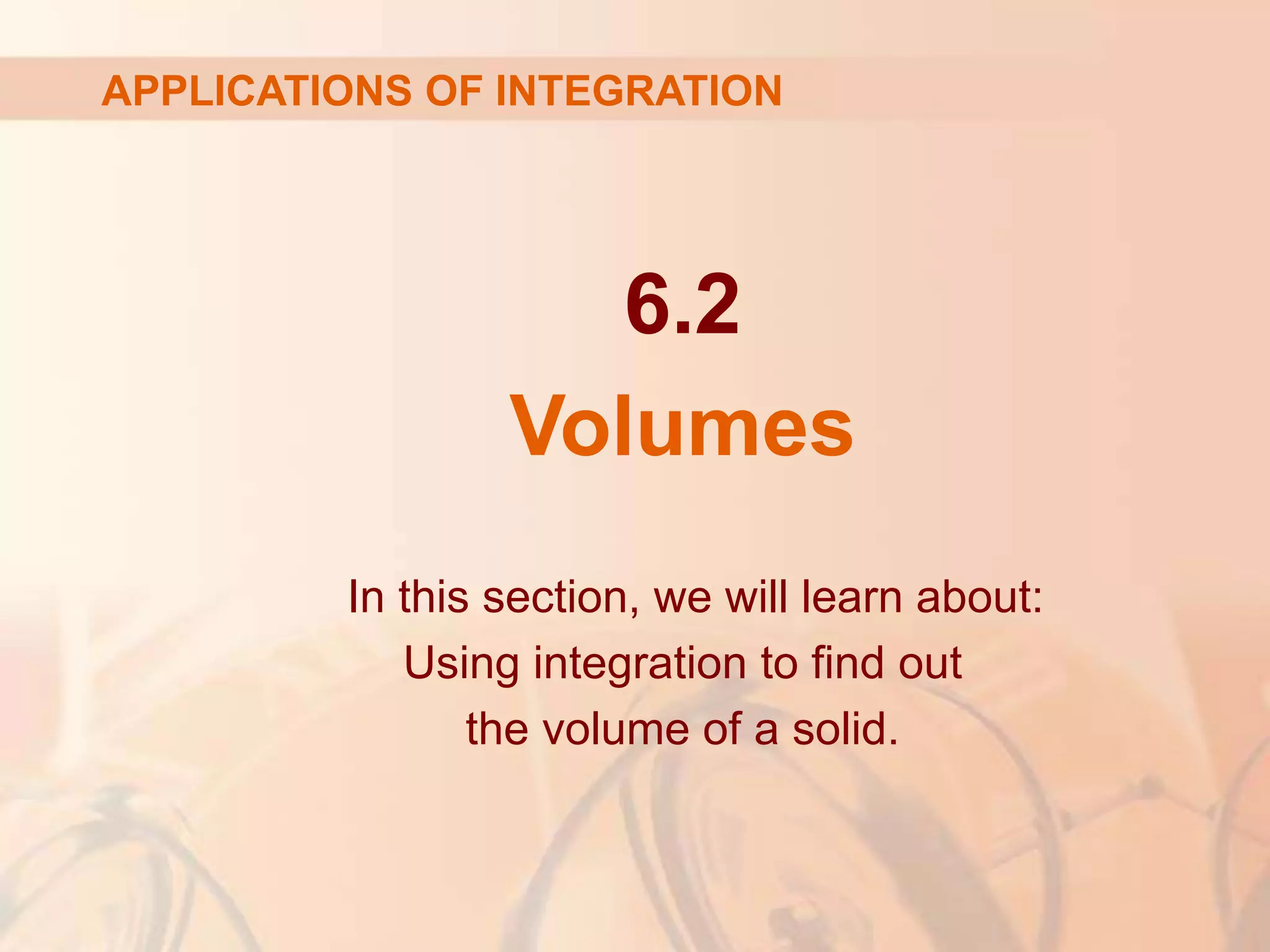 APPLICATIONS OF INTEGRATION

6.2
Volumes

In this section, we will learn about:
Using integration to find out the volume of a solid.